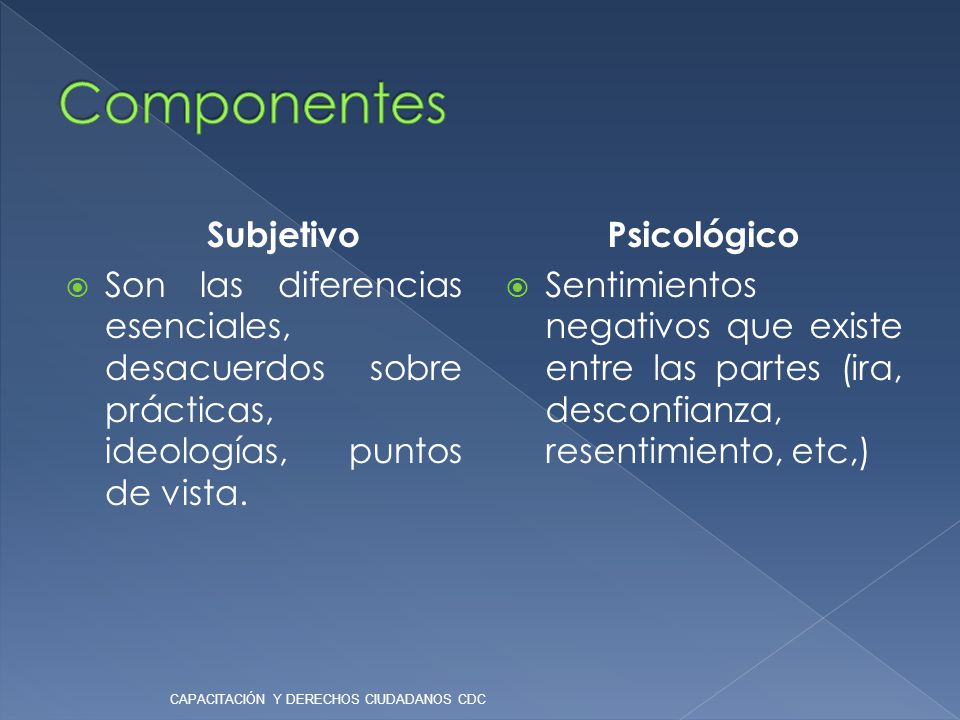 Componentes

Subjetivo

Son las diferencias esenciales, desacuerdos sobre prácticas, ideologías, puntos de vista.

Psicológico

Sentimientos negativos que existe entre las partes (ira, desconfianza, resentimiento, etc,)

CAPACITACIÓN Y DERECHOS CIUDADANOS CDC